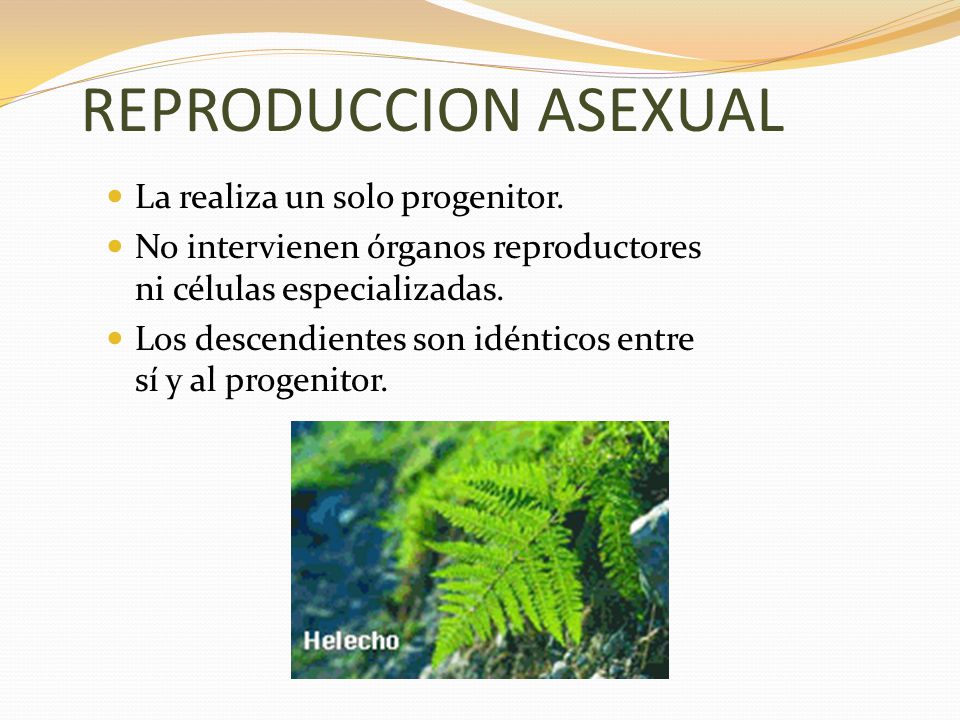 REPRODUCCION ASEXUAL

- La realiza un solo progenitor.
- No intervienen órganos reproductores ni células especializadas.
- Los descendientes son idénticos entre sí y al progenitor.

Helecho